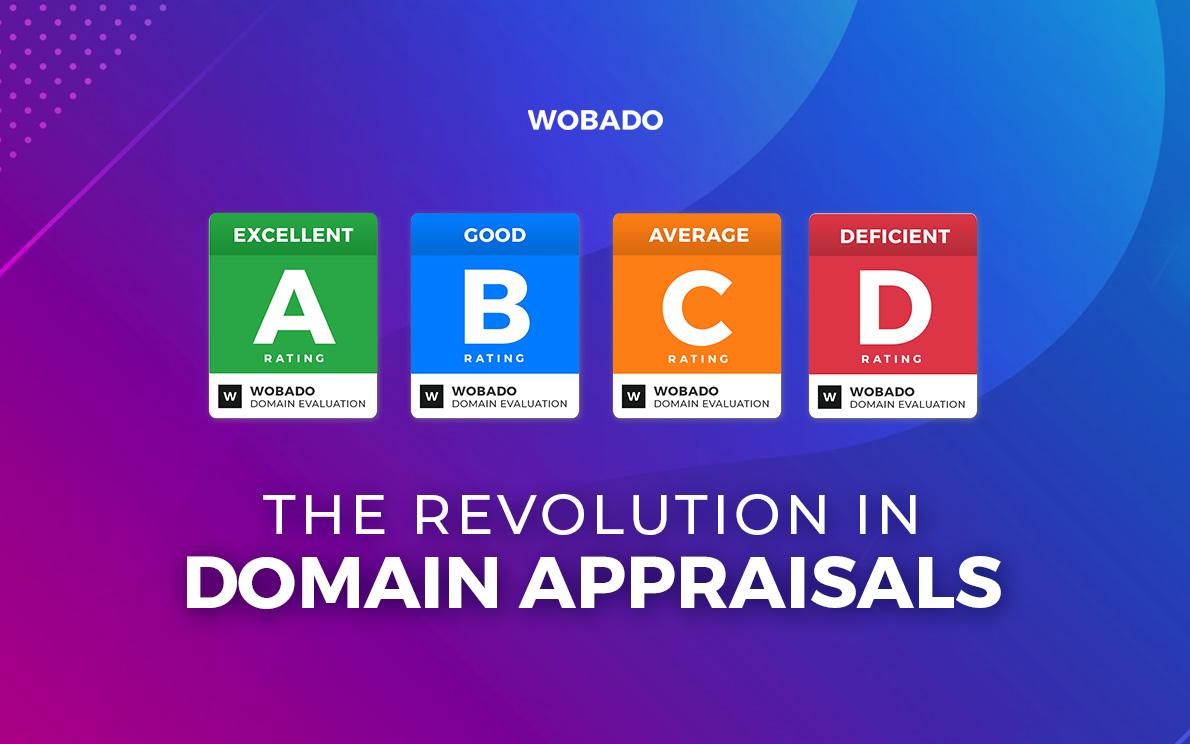 WOBADO

EXCELLENT
A
RATING
W WOBADO
DOMAIN EVALUATION

GOOD
B
RATING
W WOBADO
DOMAIN EVALUATION

AVERAGE
C
RATING
W WOBADO
DOMAIN EVALUATION

DEFICIENT
D
RATING
W WOBADO
DOMAIN EVALUATION

THE REVOLUTION IN
DOMAIN APPRAISALS